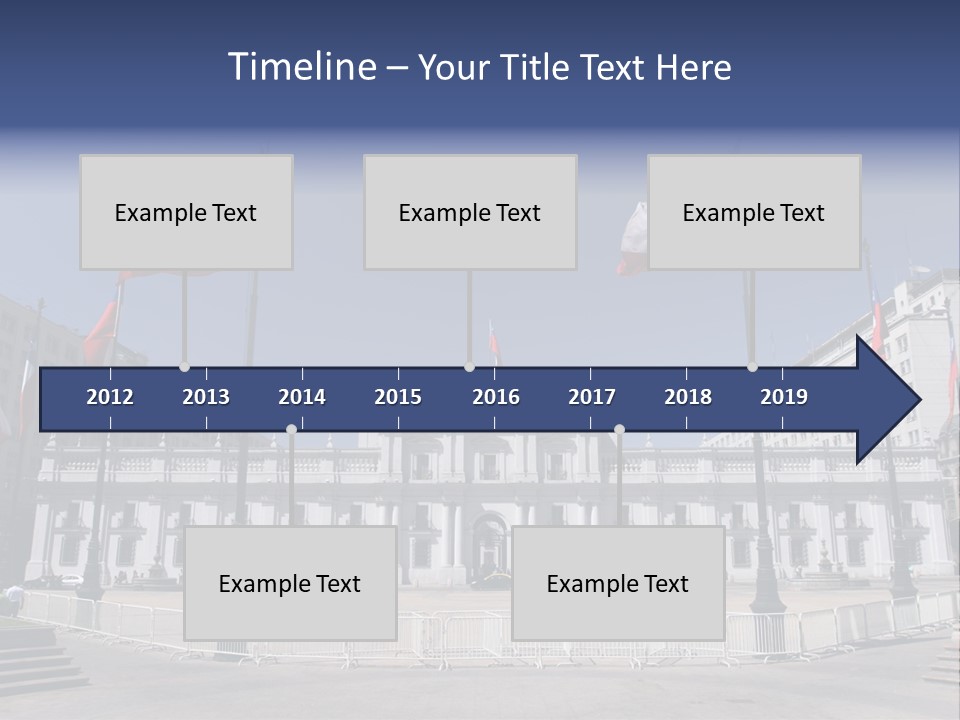 Timeline – Your Title Text Here

Example Text

Example Text

Example Text

2012 2013 2014 2015 2016 2017 2018 2019

Example Text

Example Text